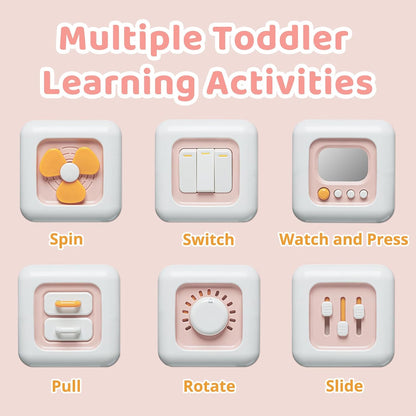 Multiple Toddler Learning Activities

Spin

Switch

Watch and Press

Pull

Rotate

Slide